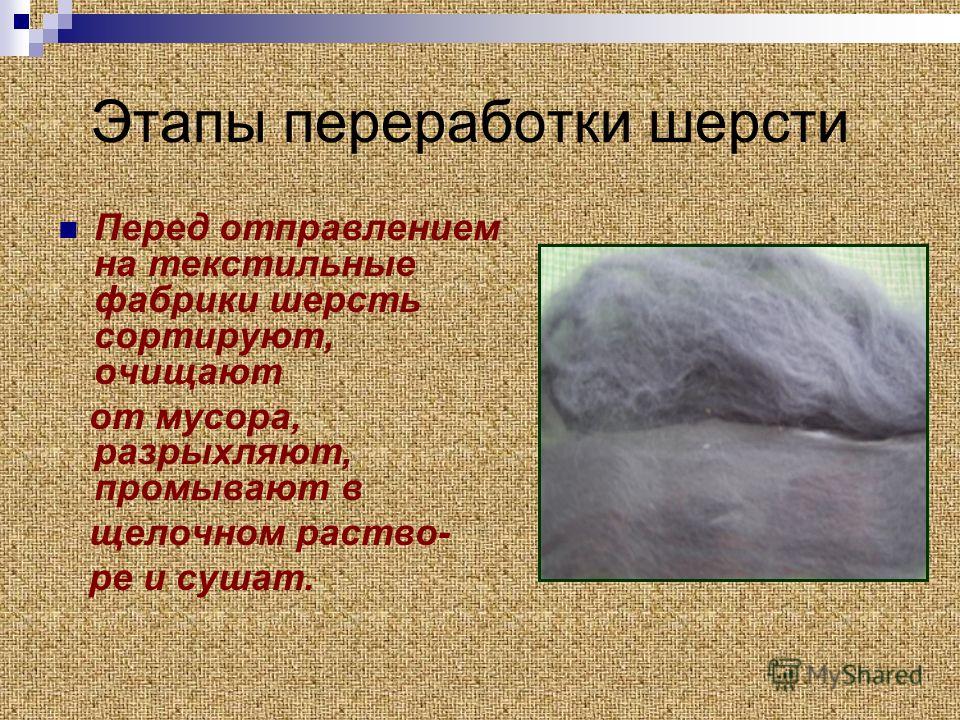 Этапы переработки шерсти

Перед отправлением на текстильные фабрики шерсть сортируют, очищают от мусора, разрыхляют, промывают в щелочном растворе и сушат.

MyShared